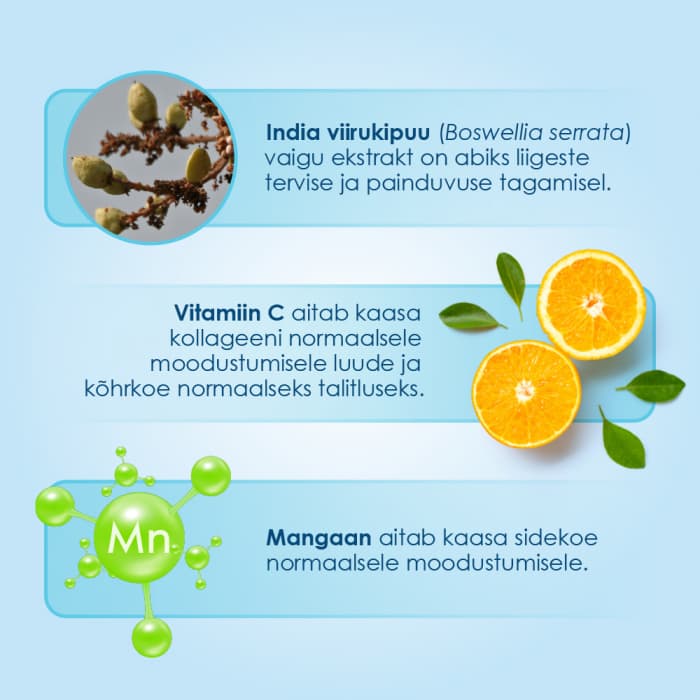 India viirukipuu (Boswellia serrata) vaigu ekstrakt on abiks liigeste tervise ja painduvuse tagamisel.

Vitamiin C aitab kaasa kollageeni normaalsele moodustumisele luude ja kõhrkoe normaalseks talitluseks.

Mn

Mangaan aitab kaasa sidekoe normaalsele moodustumisele.